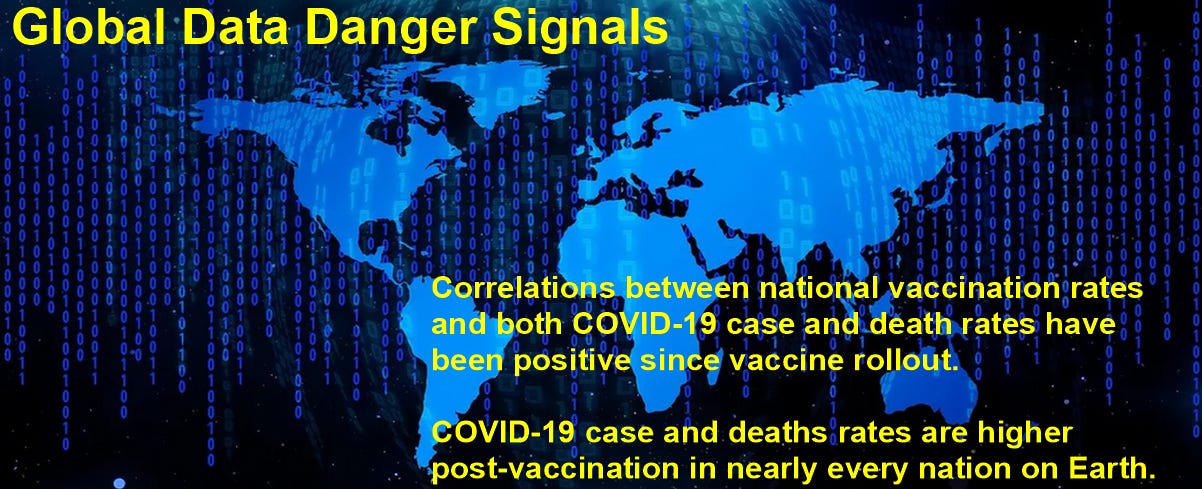 Global Data Danger Signals

Correlations between national vaccination rates and both COVID-19 case and death rates have been positive since vaccine rollout.

COVID-19 case and deaths rates are higher post-vaccination in nearly every nation on Earth.